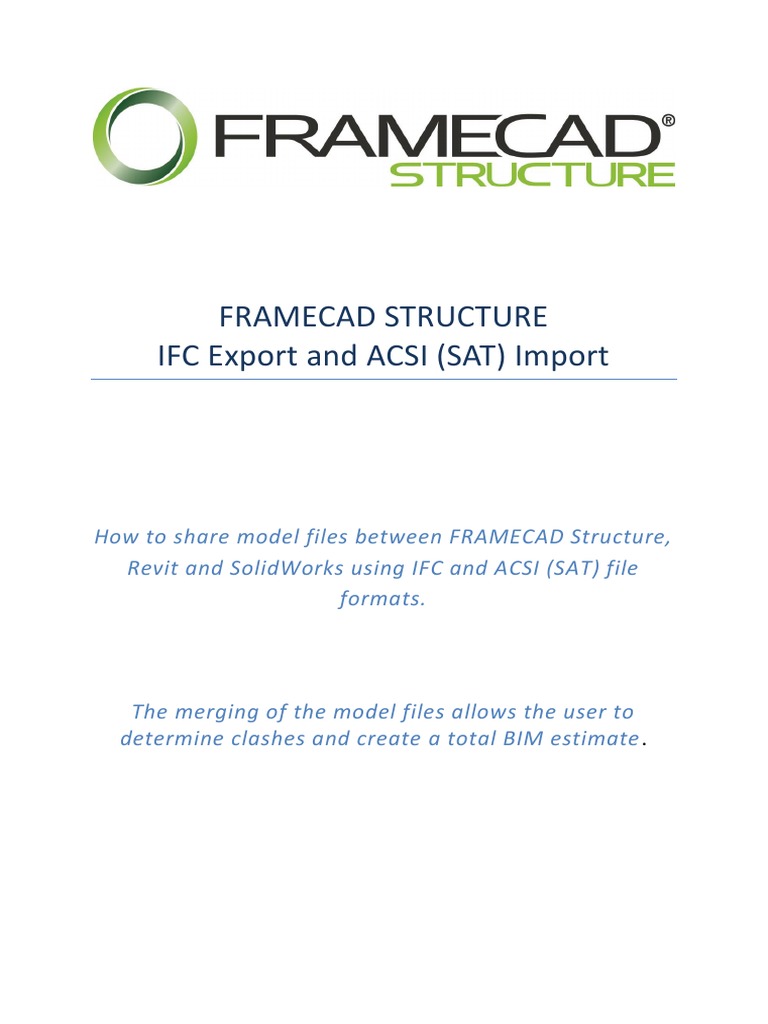 FRAMECAD®
STRUCTURE

FRAMECAD STRUCTURE
IFC Export and ACSI (SAT) Import

How to share model files between FRAMECAD Structure, Revit and SolidWorks using IFC and ACSI (SAT) file formats.

The merging of the model files allows the user to determine clashes and create a total BIM estimate.